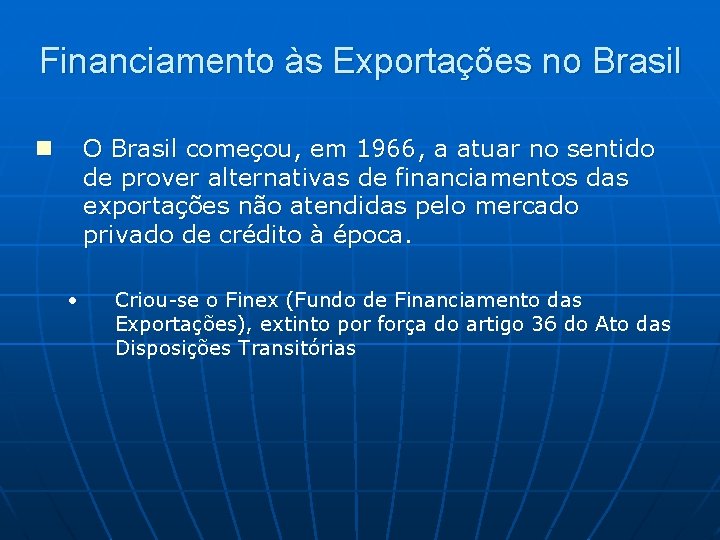 Financiamento às Exportações no Brasil

O Brasil começou, em 1966, a atuar no sentido de prover alternativas de financiamentos das exportações não atendidas pelo mercado privado de crédito à época.

• Criou-se o Finex (Fundo de Financiamento das Exportações), extinto por força do artigo 36 do Ato das Disposições Transitórias